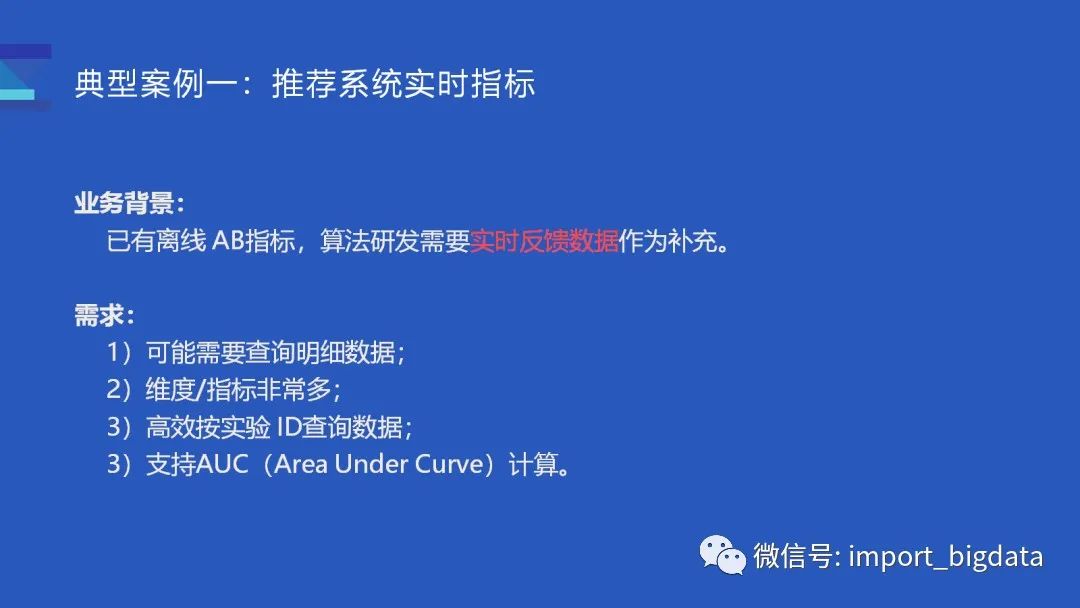 典型案例一：推荐系统实时指标

业务背景：
已有离线 AB指标，算法研发需要实时反馈数据作为补充。

需求：
1）可能需要查询明细数据；
2）维度/指标非常多；
3）高效按实验 ID查询数据；
3）支持AUC（Area Under Curve）计算。

微信号: import_bigdata